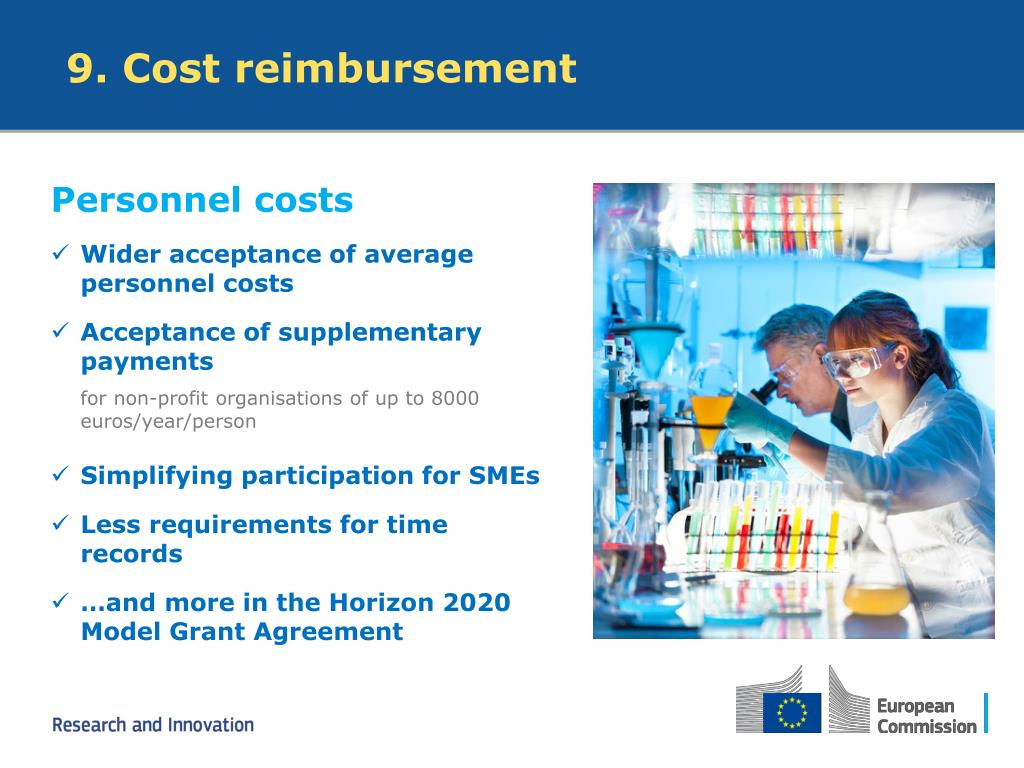 9. Cost reimbursement

Personnel costs

✓ Wider acceptance of average personnel costs

✓ Acceptance of supplementary payments

for non-profit organisations of up to 8000 euros/year/person

✓ Simplifying participation for SMEs

✓ Less requirements for time records

✓ …and more in the Horizon 2020 Model Grant Agreement

Research and Innovation

European Commission